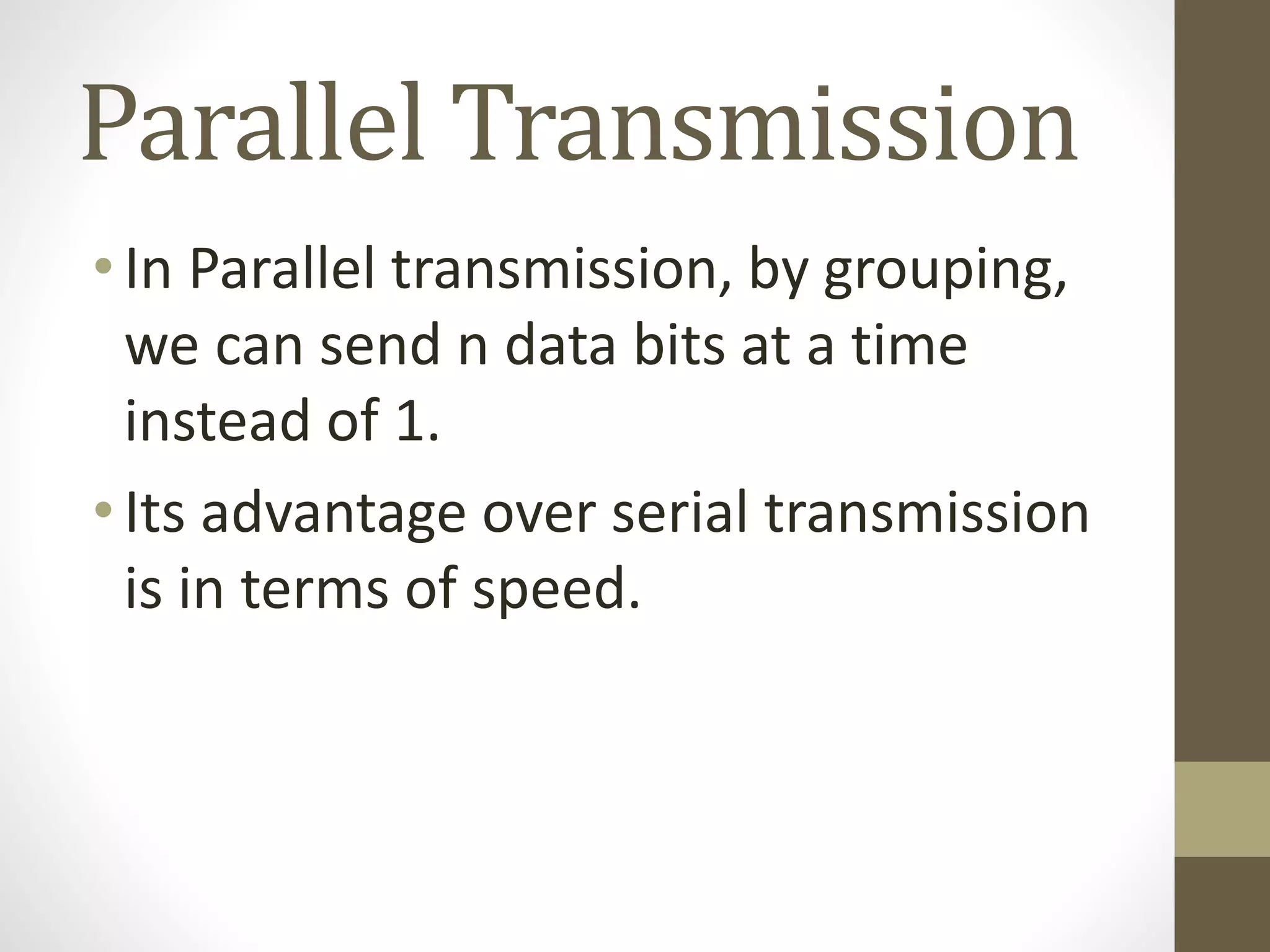 Parallel Transmission

• In Parallel transmission, by grouping, we can send n data bits at a time instead of 1.

• Its advantage over serial transmission is in terms of speed.